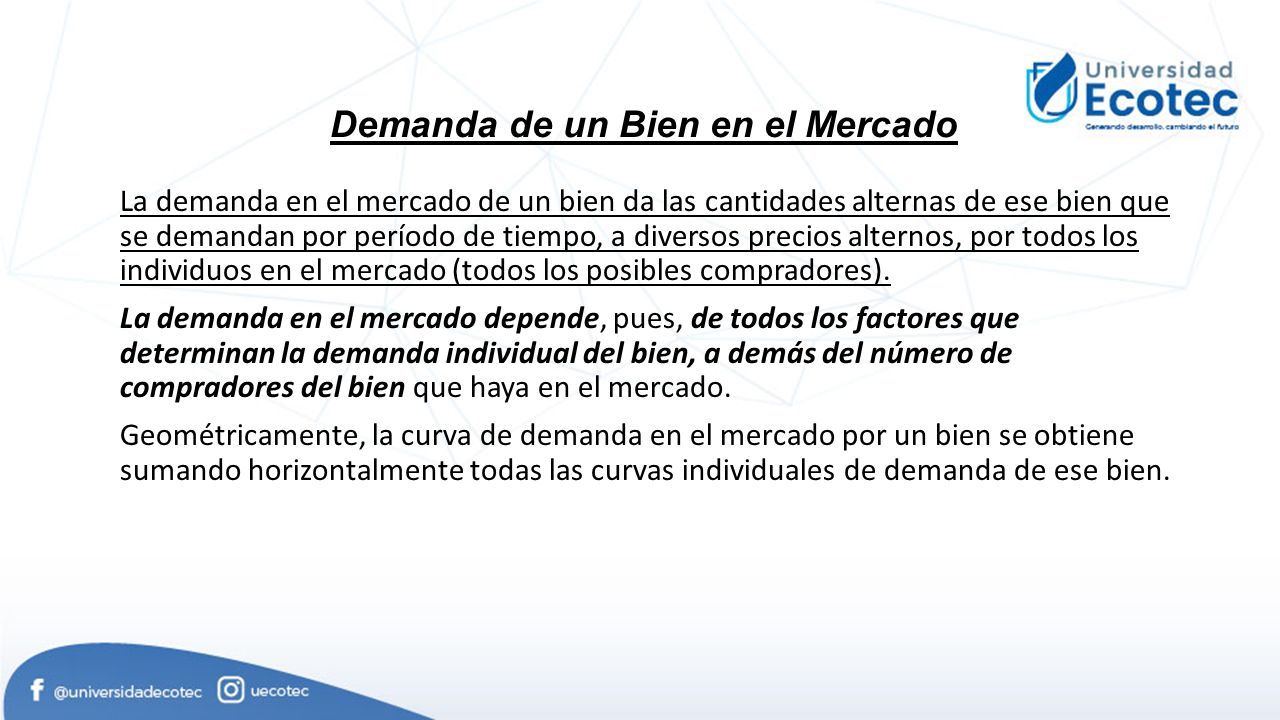 Universidad Ecotec
Generando desarrollo, cambiando el futuro

Demanda de un Bien en el Mercado

La demanda en el mercado de un bien da las cantidades alternas de ese bien que se demandan por período de tiempo, a diversos precios alternos, por todos los individuos en el mercado (todos los posibles compradores).

La demanda en el mercado depende, pues, de todos los factores que determinan la demanda individual del bien, a demás del número de compradores del bien que haya en el mercado.

Geométricamente, la curva de demanda en el mercado por un bien se obtiene sumando horizontalmente todas las curvas individuales de demanda de ese bien.

@universidadecotec uecotec